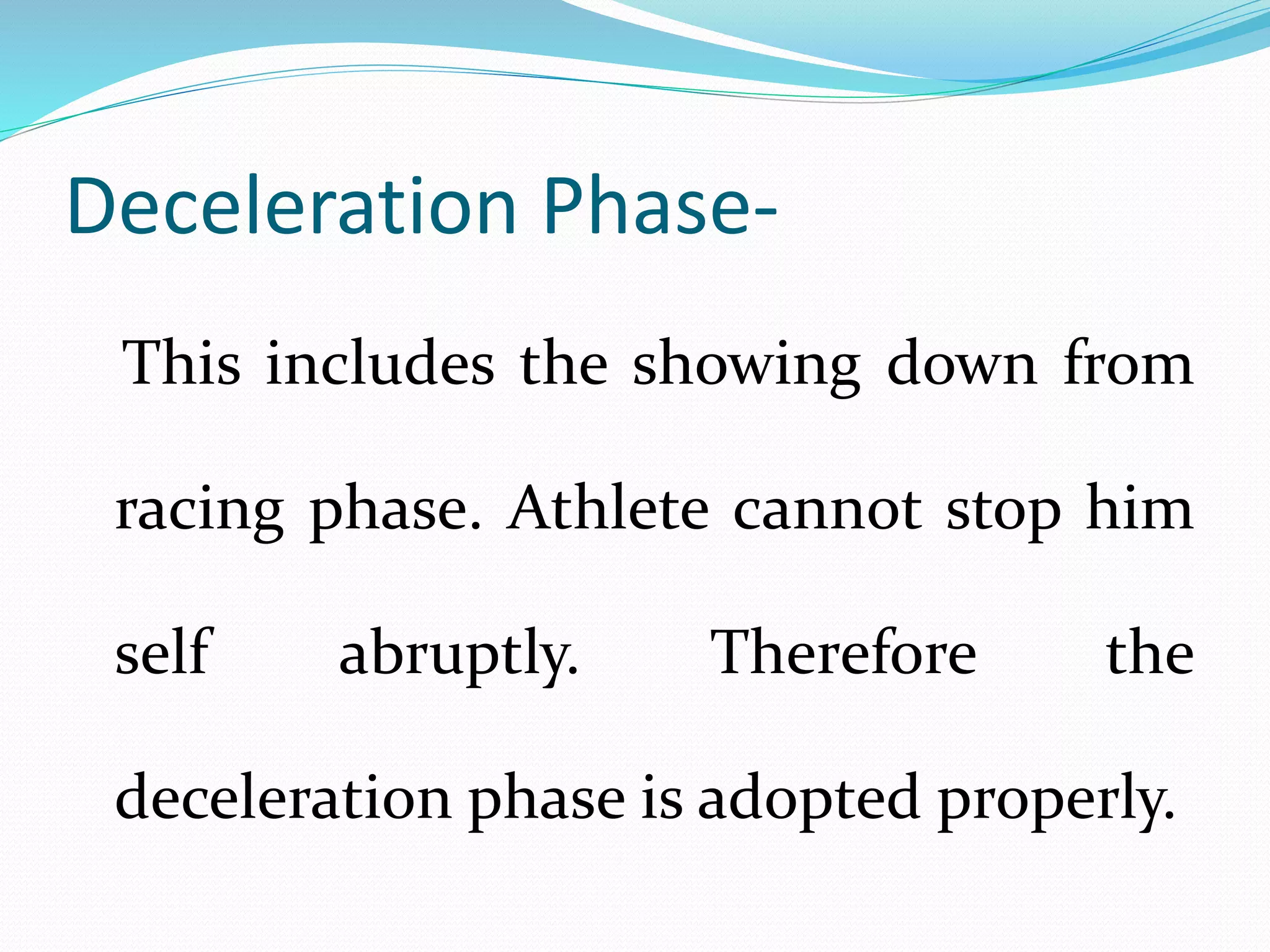 Deceleration Phase-

This includes the showing down from racing phase. Athlete cannot stop him self abruptly. Therefore the deceleration phase is adopted properly.